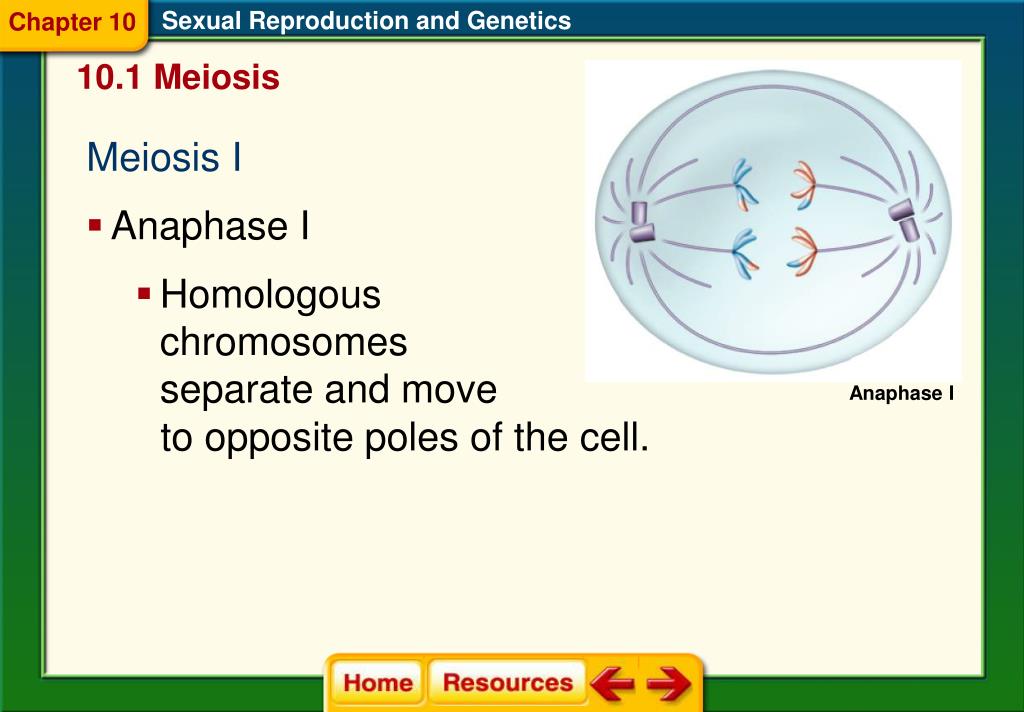 Chapter 10 Sexual Reproduction and Genetics

10.1 Meiosis

Meiosis I

▪ Anaphase I

▪ Homologous chromosomes separate and move to opposite poles of the cell.

Anaphase I

Home Resources